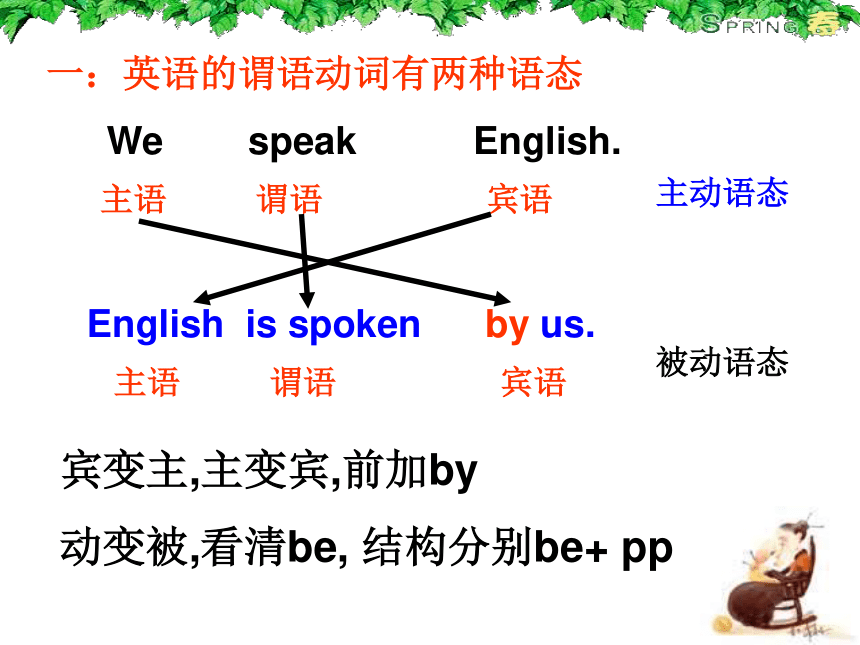 SPRING 春

一：英语的谓语动词有两种语态

We speak English.

主语 谓语 宾语 主动语态

English is spoken by us.

主语 谓语 宾语 被动语态

宾变主,主变宾,前加by

动变被,看清be, 结构分别be+ pp